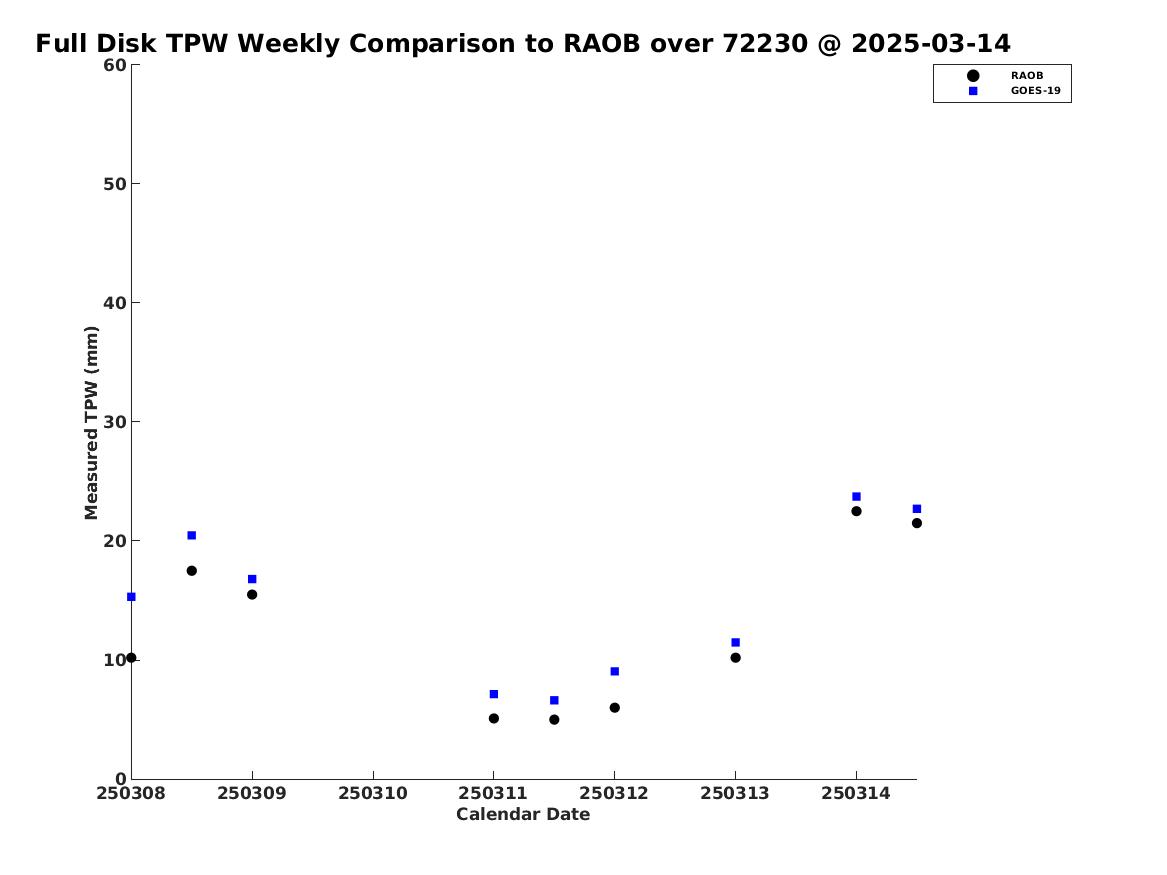 Full Disk TPW Weekly Comparison to RAOB over 72230 @ 2025-03-14

RAOB
GOES-19

Measured TPW (mm)

60
50
40
30
20
10
0

250308
250309
250310
250311
250312
250313
250314

Calendar Date